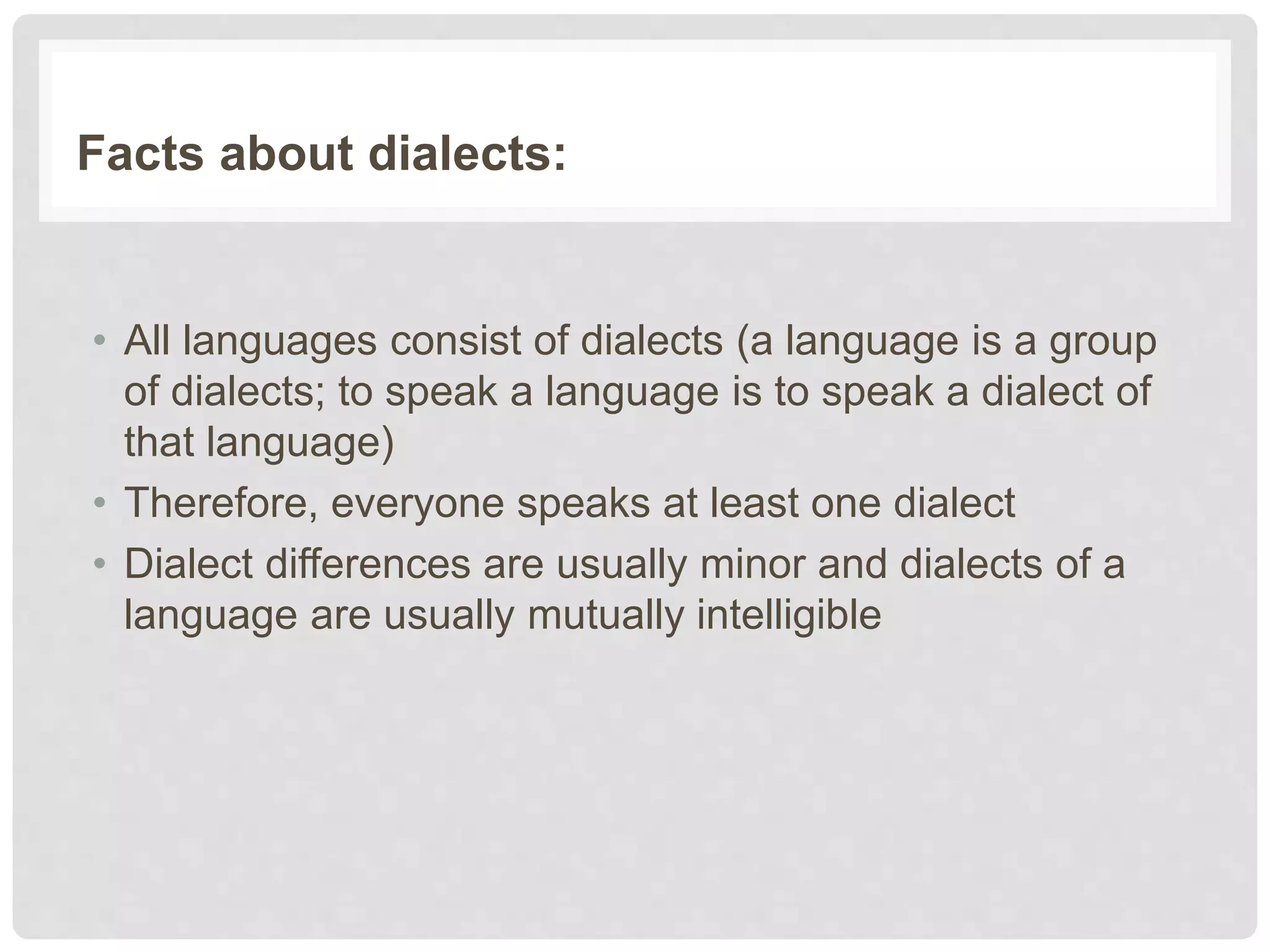 Facts about dialects:

• All languages consist of dialects (a language is a group of dialects; to speak a language is to speak a dialect of that language)
• Therefore, everyone speaks at least one dialect
• Dialect differences are usually minor and dialects of a language are usually mutually intelligible